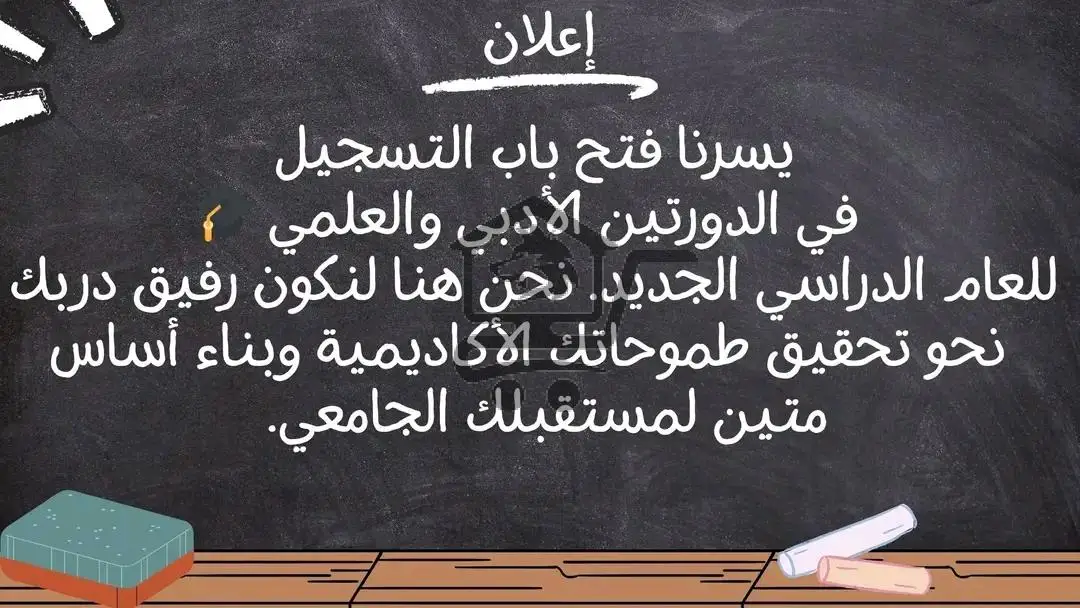 إعلان

يسرنا فتح باب التسجيل في الدورتين الأدبي والعلمي 🎓 للعام الدراسي الجديد. نحن هنا لنكون رفيق دربك نحو تحقيق طموحاتك الأكاديمية وبناء أساس متين لمستقبلك الجامعي.